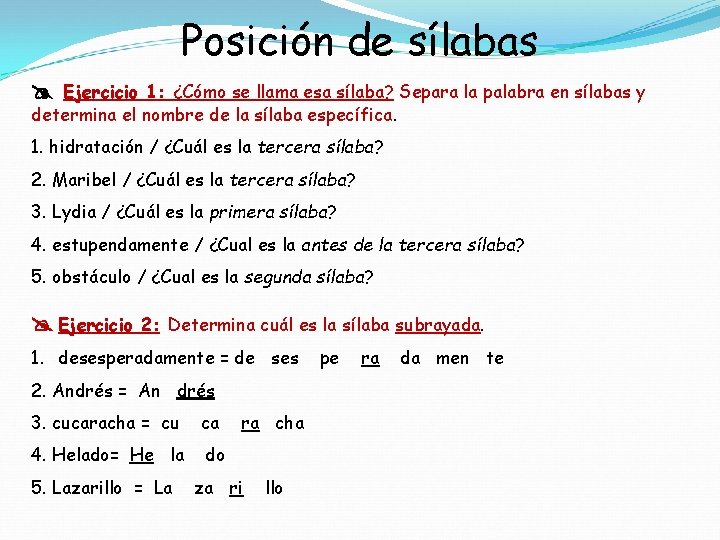 Posición de sílabas

Ejercicio 1: ¿Cómo se llama esa sílaba? Separa la palabra en sílabas y determina el nombre de la sílaba específica.

1. hidratación / ¿Cuál es la tercera sílaba?

2. Maribel / ¿Cuál es la tercera sílaba?

3. Lydia / ¿Cuál es la primera sílaba?

4. estupendamente / ¿Cual es la antes de la tercera sílaba?

5. obstáculo / ¿Cual es la segunda sílaba?

Ejercicio 2: Determina cuál es la sílaba subrayada.

1. desesperadamente = de ses pe ra da men te

2. Andrés = An drés

3. cucaracha = cu ca ra cha

4. Helado= He la do

5. Lazarillo = La za ri llo